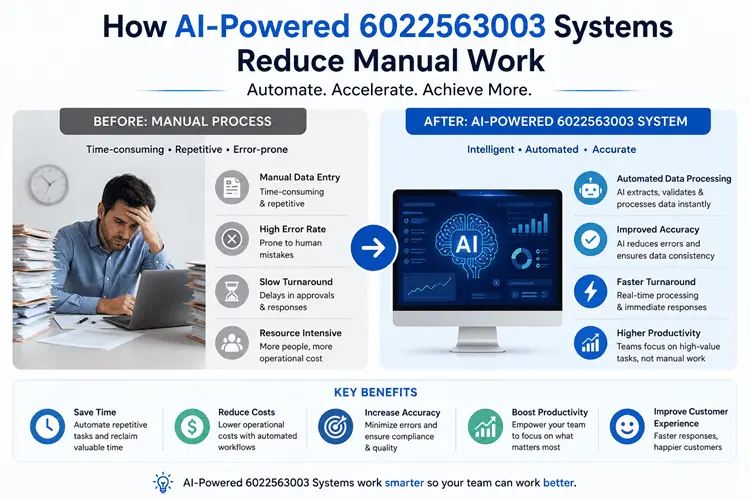 How AI-Powered 6022563003 Systems Reduce Manual Work

Automate. Accelerate. Achieve More.

BEFORE: MANUAL PROCESS

Time-consuming • Repetitive • Error-prone

Manual Data Entry
Time-consuming & repetitive

High Error Rate
Prone to human mistakes

Slow Turnaround
Delays in approvals & responses

Resource Intensive
More people, more operational cost

AFTER: AI-POWERED 6022563003 SYSTEM

Intelligent • Automated • Accurate

AI

Automated Data Processing
AI extracts, validates & processes data instantly

Improved Accuracy
AI reduces errors and ensures data consistency

Faster Turnaround
Real-time processing & immediate responses

Higher Productivity
Teams focus on high-value tasks, not manual work

KEY BENEFITS

Save Time
Automate repetitive tasks and reclaim valuable time

Reduce Costs
Lower operational costs with automated workflows

Increase Accuracy
Minimize errors and ensure compliance & quality

Boost Productivity
Empower your team to focus on what matters most

Improve Customer Experience
Faster responses, happier customers

AI-Powered 6022563003 Systems work smarter so your team can work better.